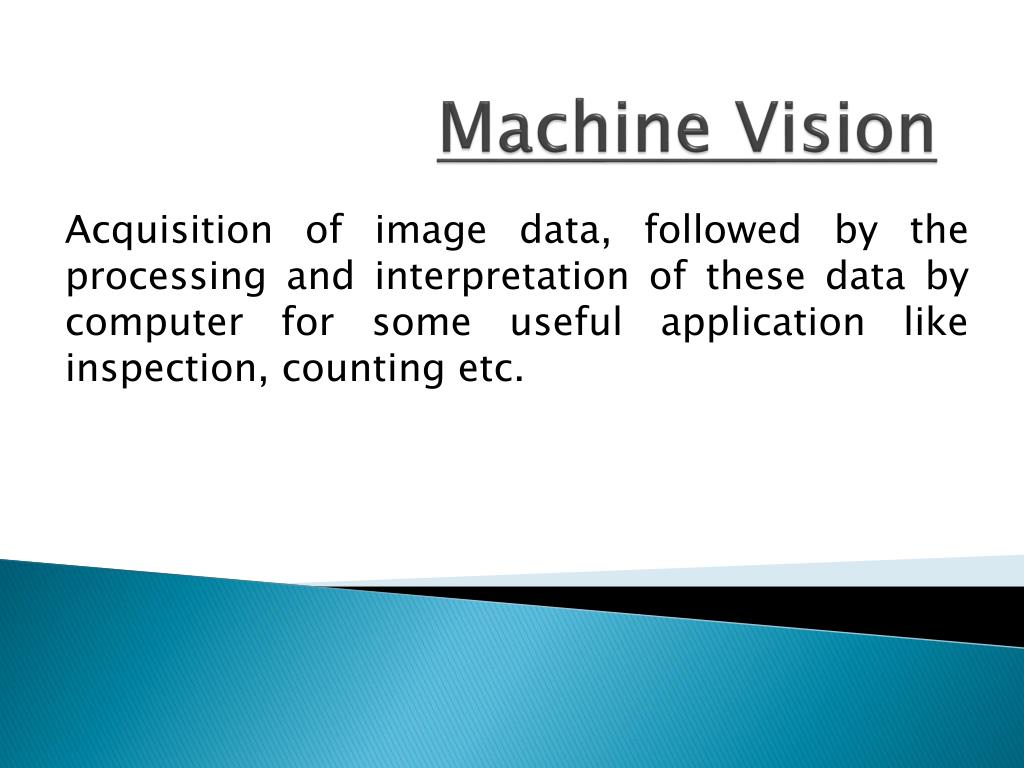 Machine Vision

Acquisition of image data, followed by the processing and interpretation of these data by computer for some useful application like inspection, counting etc.